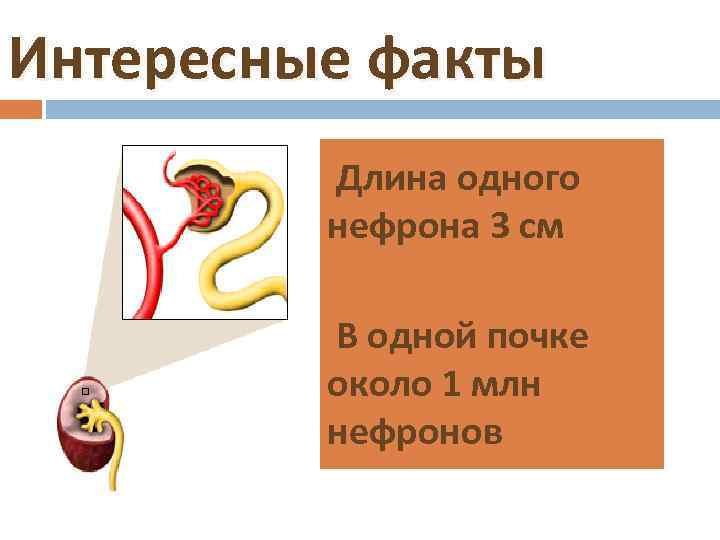 Интересные факты

Длина одного нефрона 3 см

В одной почке около 1 млн нефронов